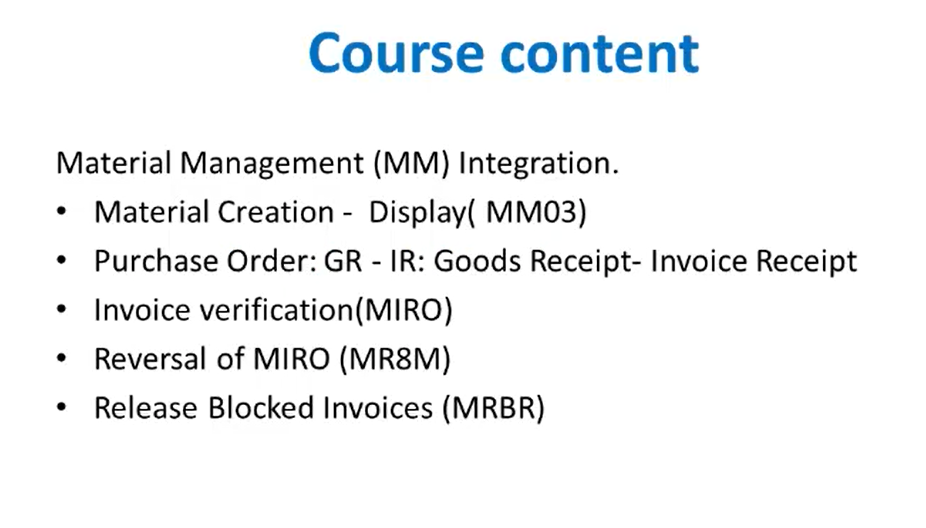 Course content

Material Management (MM) Integration.
• Material Creation - Display( MM03)
• Purchase Order: GR - IR: Goods Receipt- Invoice Receipt
• Invoice verification(MIRO)
• Reversal of MIRO (MR8M)
• Release Blocked Invoices (MRBR)